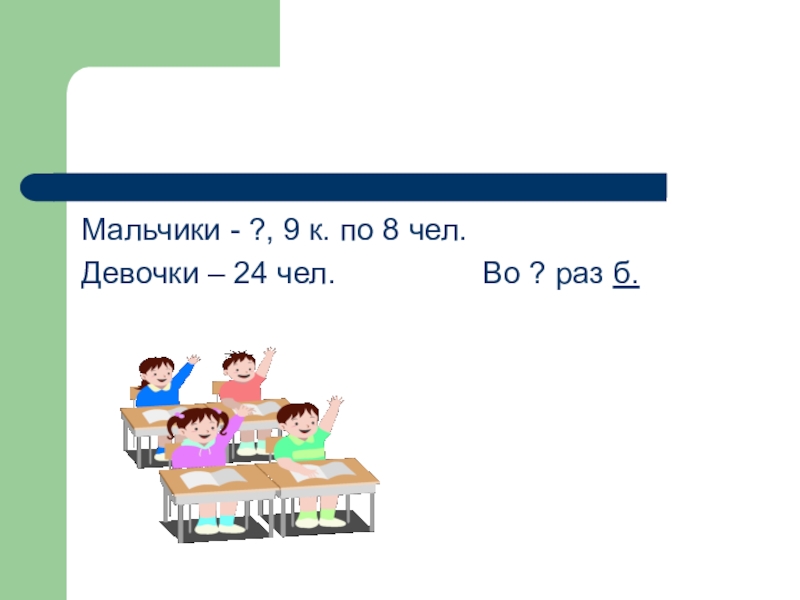 Мальчики - ?, 9 к. по 8 чел.
Девочки – 24 чел.                Во ? раз б.